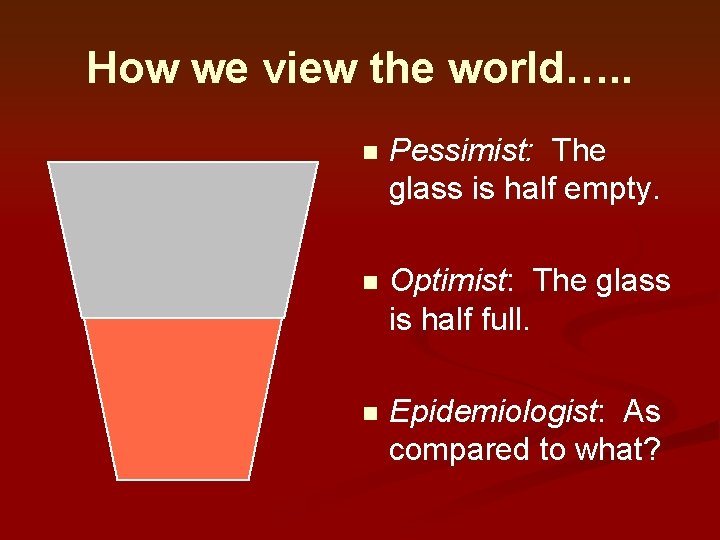 How we view the world…..

• Pessimist: The glass is half empty.

• Optimist: The glass is half full.

• Epidemiologist: As compared to what?